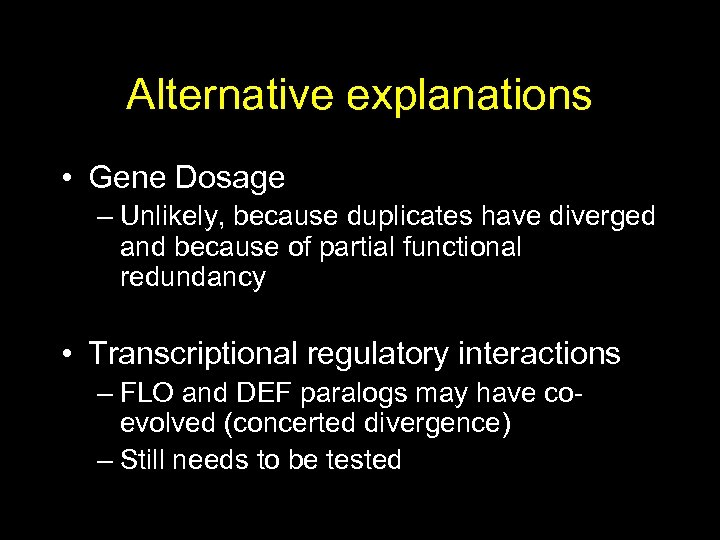 Alternative explanations

• Gene Dosage
– Unlikely, because duplicates have diverged and because of partial functional redundancy

• Transcriptional regulatory interactions
– FLO and DEF paralogs may have co-evolved (concerted divergence)
– Still needs to be tested